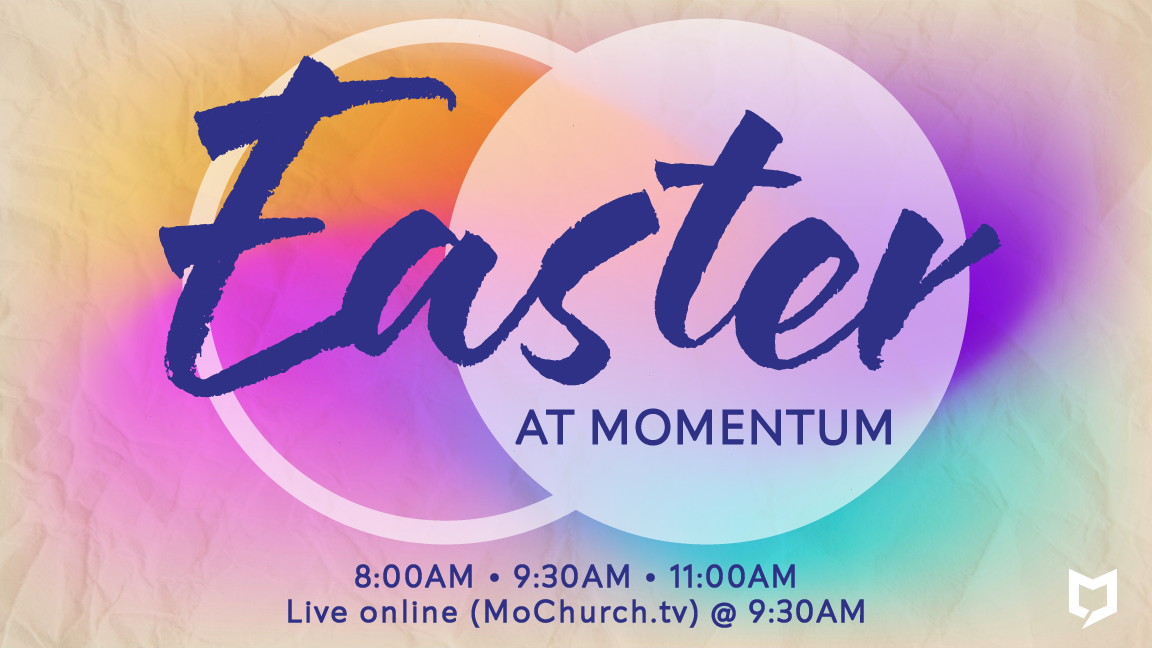 Easter
AT MOMENTUM

8:00AM • 9:30AM • 11:00AM
Live online (MoChurch.tv) @ 9:30AM